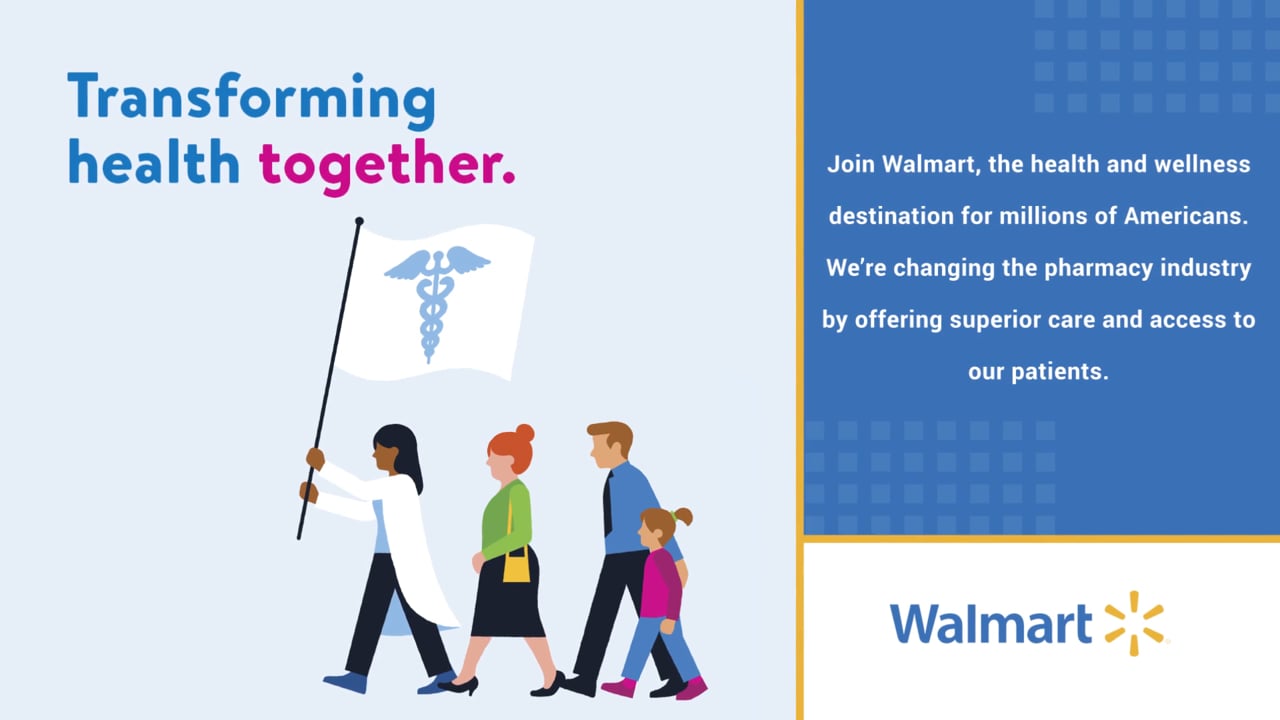 Transforming health together.

Join Walmart, the health and wellness destination for millions of Americans. We're changing the pharmacy industry by offering superior care and access to our patients.

Walmart